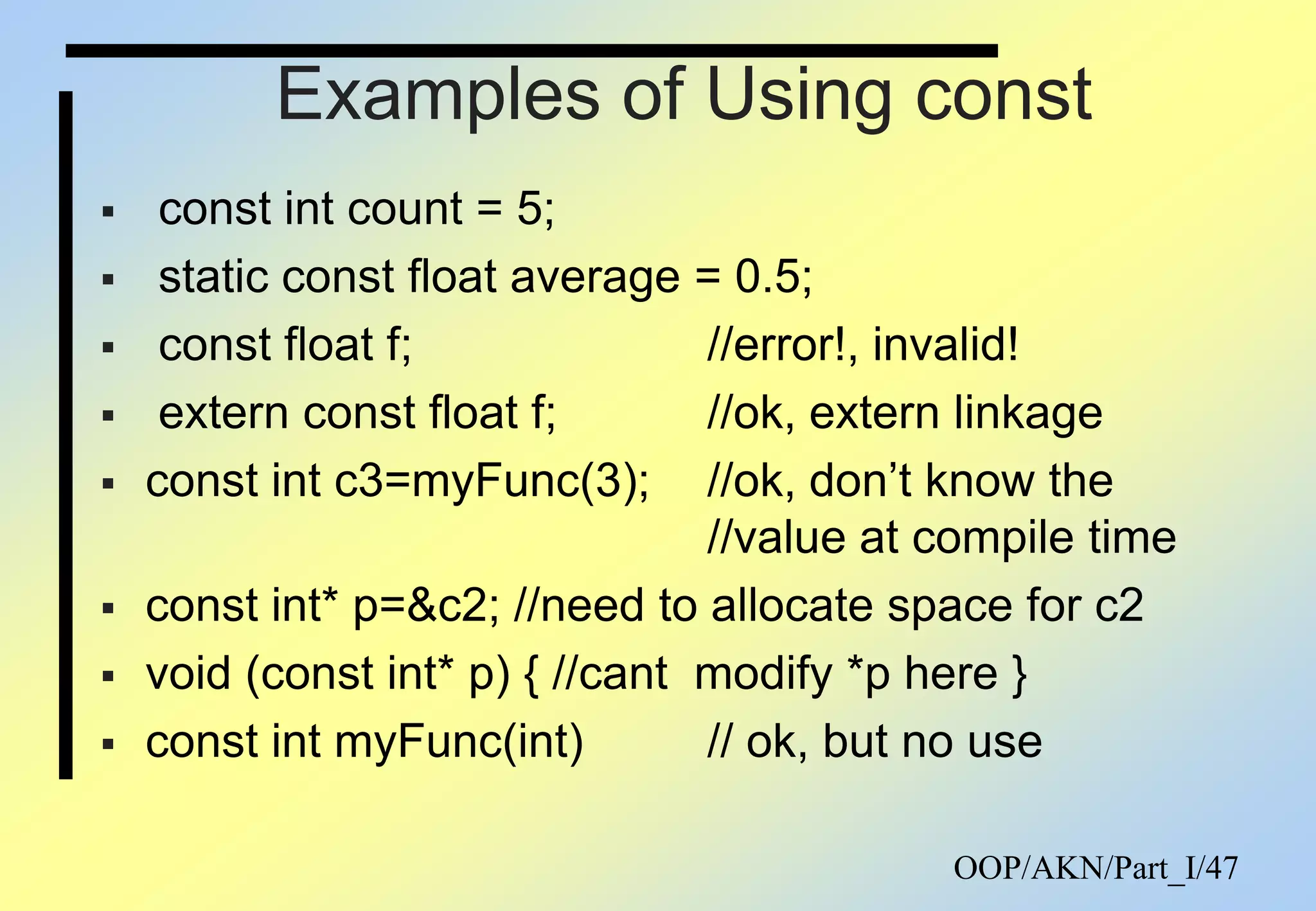 Examples of Using const

▪ const int count = 5;
▪ static const float average = 0.5;
▪ const float f; //error!, invalid!
▪ extern const float f; //ok, extern linkage
▪ const int c3=myFunc(3); //ok, don’t know the //value at compile time
▪ const int* p=&c2; //need to allocate space for c2
▪ void (const int* p) { //cant modify *p here }
▪ const int myFunc(int) // ok, but no use

OOP/AKN/Part_I/47